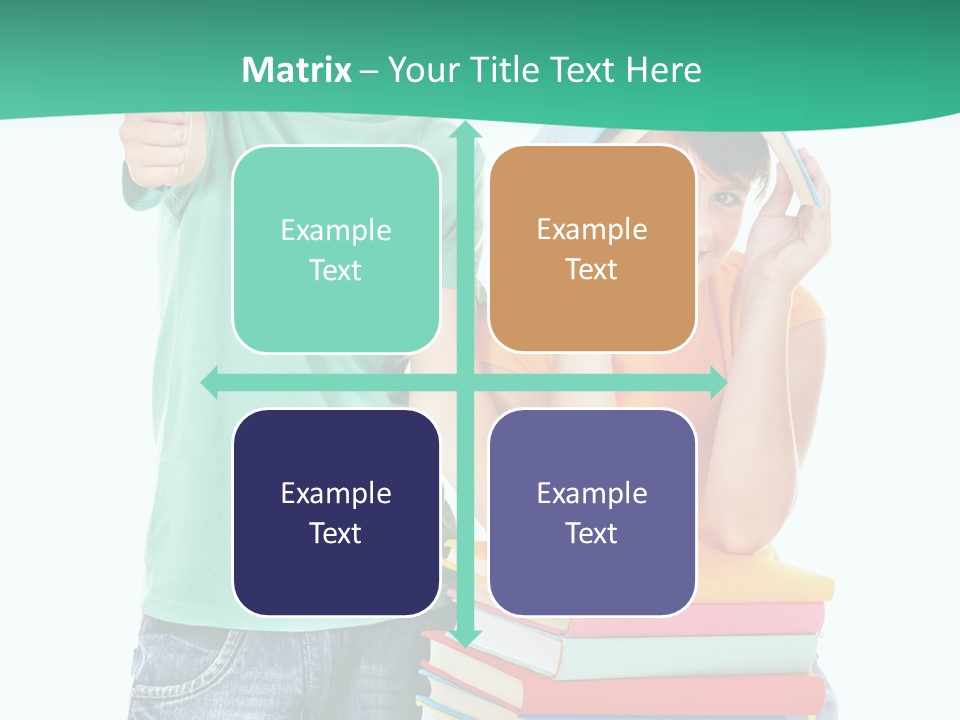 Matrix – Your Title Text Here

Example Text

Example Text

Example Text

Example Text